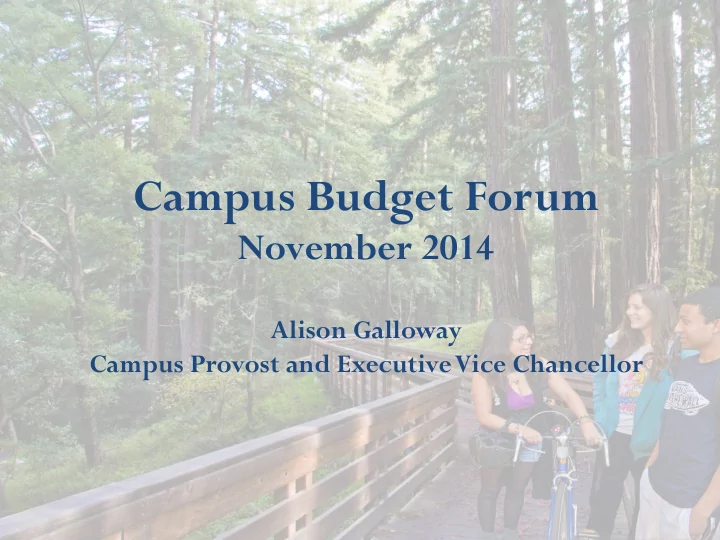 Campus Budget Forum
November 2014

Alison Galloway
Campus Provost and Executive Vice Chancellor